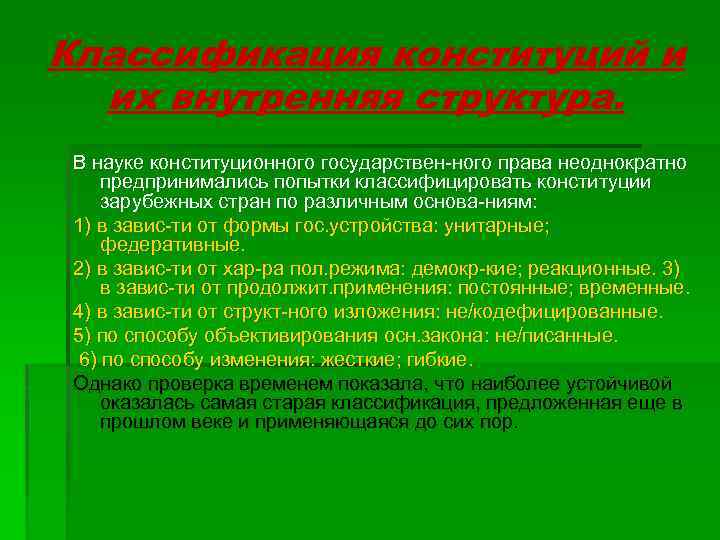 Классификация конституций и их внутренняя структура.

В науке конституционного государствен-ного права неоднократно предпринимались попытки классифицировать конституции зарубежных стран по различным основа-ниям:

1) в завис-ти от формы гос.устройства: унитарные; федеративные.

2) в завис-ти от хар-ра пол.режима: демокр-кие; реакционные. 3) в завис-ти от продолжит.применения: постоянные; временные.

4) в завис-ти от структ-ного изложения: не/кодефицированные.

5) по способу объективирования осн.закона: не/писанные.

6) по способу изменения: жесткие; гибкие.

Однако проверка временем показала, что наиболее устойчивой оказалась самая старая классификация, предложенная еще в прошлом веке и применяющаяся до сих пор.